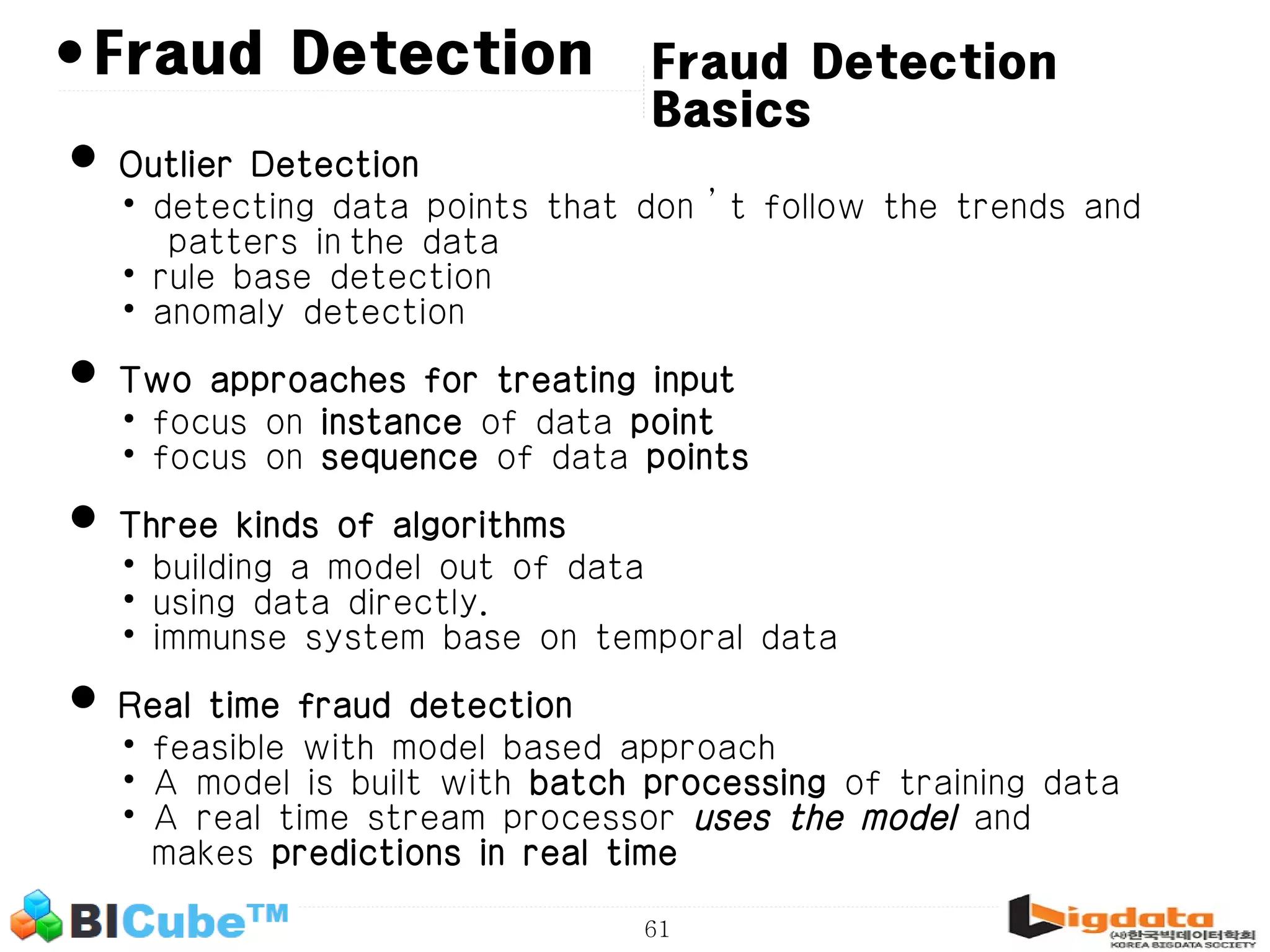 • Fraud Detection

Fraud Detection Basics

● Outlier Detection
• detecting data points that don't follow the trends and patters in the data
• rule base detection
• anomaly detection

● Two approaches for treating input
• focus on instance of data point
• focus on sequence of data points

● Three kinds of algorithms
• building a model out of data
• using data directly.
• immunse system base on temporal data

● Real time fraud detection
• feasible with model based approach
• A model is built with batch processing of training data
• A real time stream processor uses the model and makes predictions in real time

BICube™

61

bigdata
(사)한국빅데이터학회
KOREA BIGDATA SOCIETY